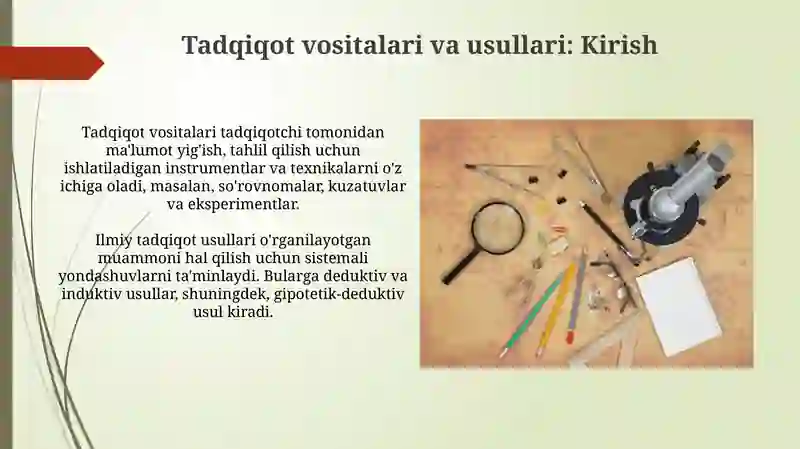 Tadqiqot vositalari va usullari: Kirish

Tadqiqot vositalari tadqiqotchi tomonidan ma'lumot yig'ish, tahlil qilish uchun ishlatiladigan instrumentlar va texnikalarni o'z ichiga oladi, masalan, so'rovnomalar, kuzatuvlar va eksperimentlar.

Ilmiy tadqiqot usullari o'rganilayotgan muammoni hal qilish uchun sistemali yondashuvlarni ta'minlaydi. Bularga deduktiv va induktiv usullar, shuningdek, gipotetik-deduktiv usul kiradi.